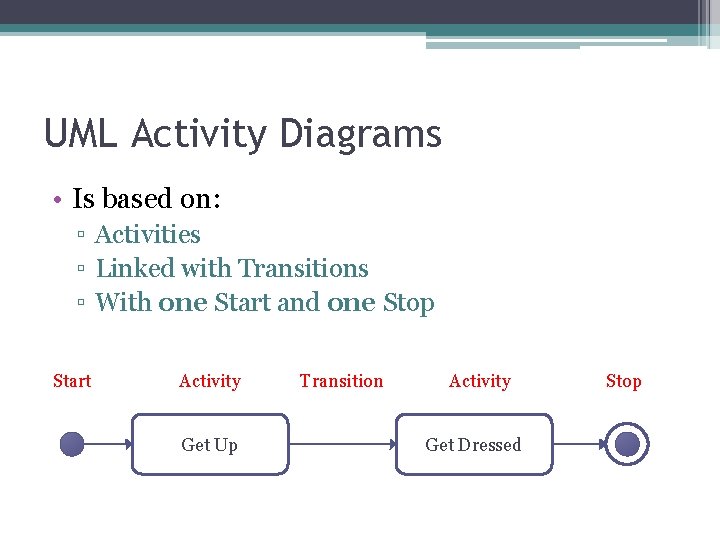 UML Activity Diagrams

• Is based on:
  ▫ Activities
  ▫ Linked with Transitions
  ▫ With one Start and one Stop

Start Activity Transition Activity Stop

Get Up

Get Dressed